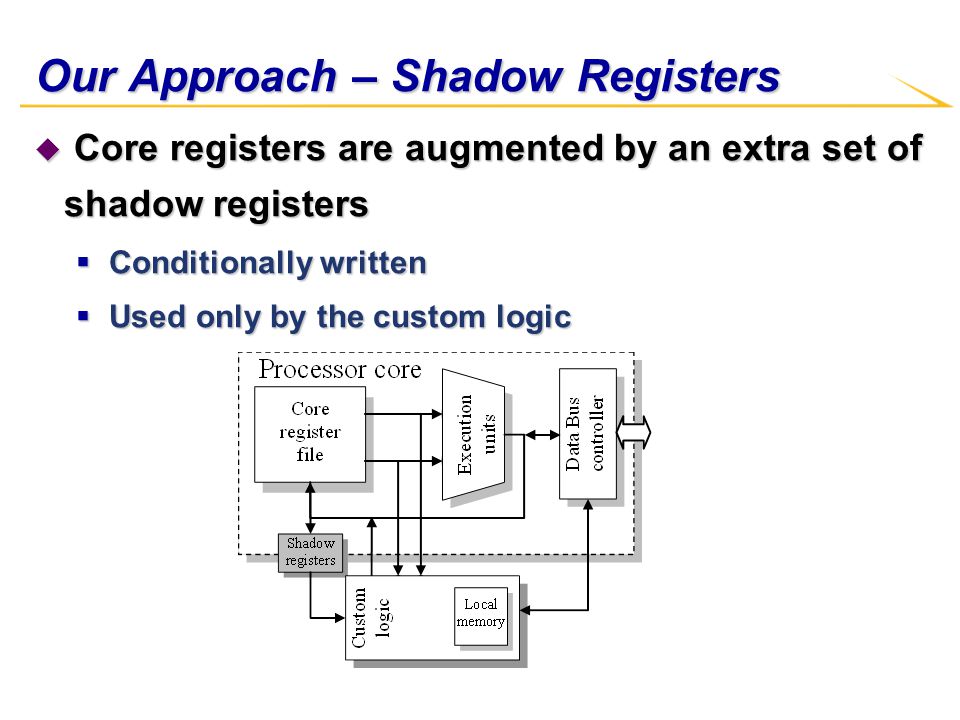 Our Approach – Shadow Registers

Core registers are augmented by an extra set of shadow registers

Conditionally written

Used only by the custom logic

Processor core

Core register file

Execution units

Data Bus controller

Shadow registers

Custom logic

Local memory